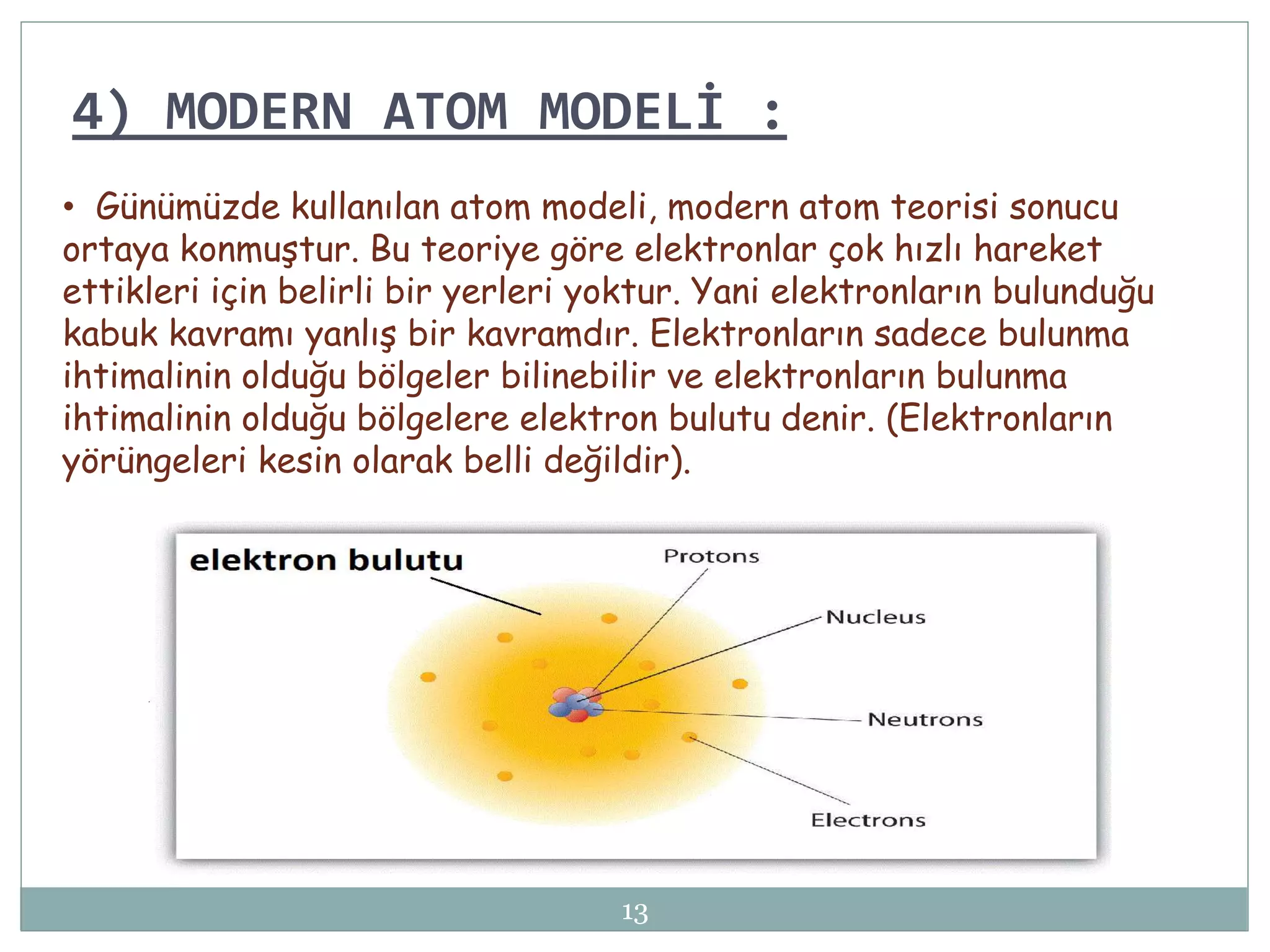 4) MODERN ATOM MODELİ :

• Günümüzde kullanılan atom modeli, modern atom teorisi sonucu ortaya konmuştur. Bu teoriye göre elektronlar çok hızlı hareket ettikleri için belirli bir yerleri yoktur. Yani elektronların bulunduğu kabuk kavramı yanlış bir kavramdır. Elektronların sadece bulunma ihtimalinin olduğu bölgeler bilinebilir ve elektronların bulunma ihtimalinin olduğu bölgelere elektron bulutu denir. (Elektronların yörüngeleri kesin olarak belli değildir).

elektron bulutu
Protons
Nucleus
Neutrons
Electrons

13